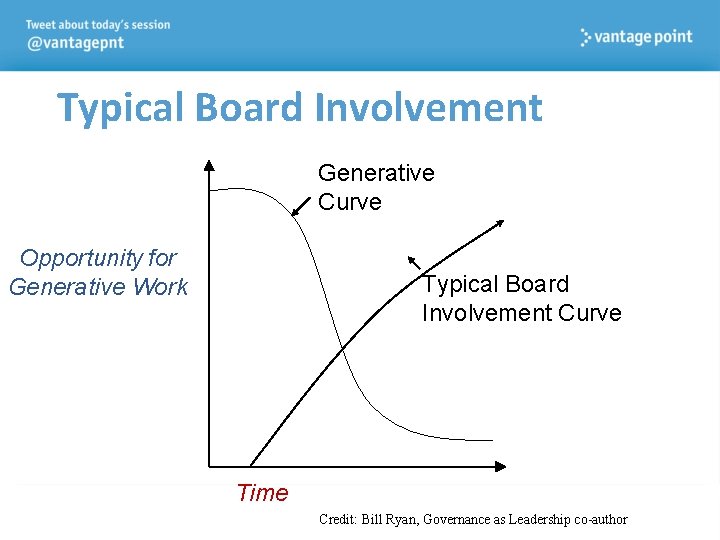 Tweet about today's session
@vantagepnt

vantage point

Typical Board Involvement

Generative Curve

Opportunity for Generative Work

Typical Board Involvement Curve

Time

Credit: Bill Ryan, Governance as Leadership co-author